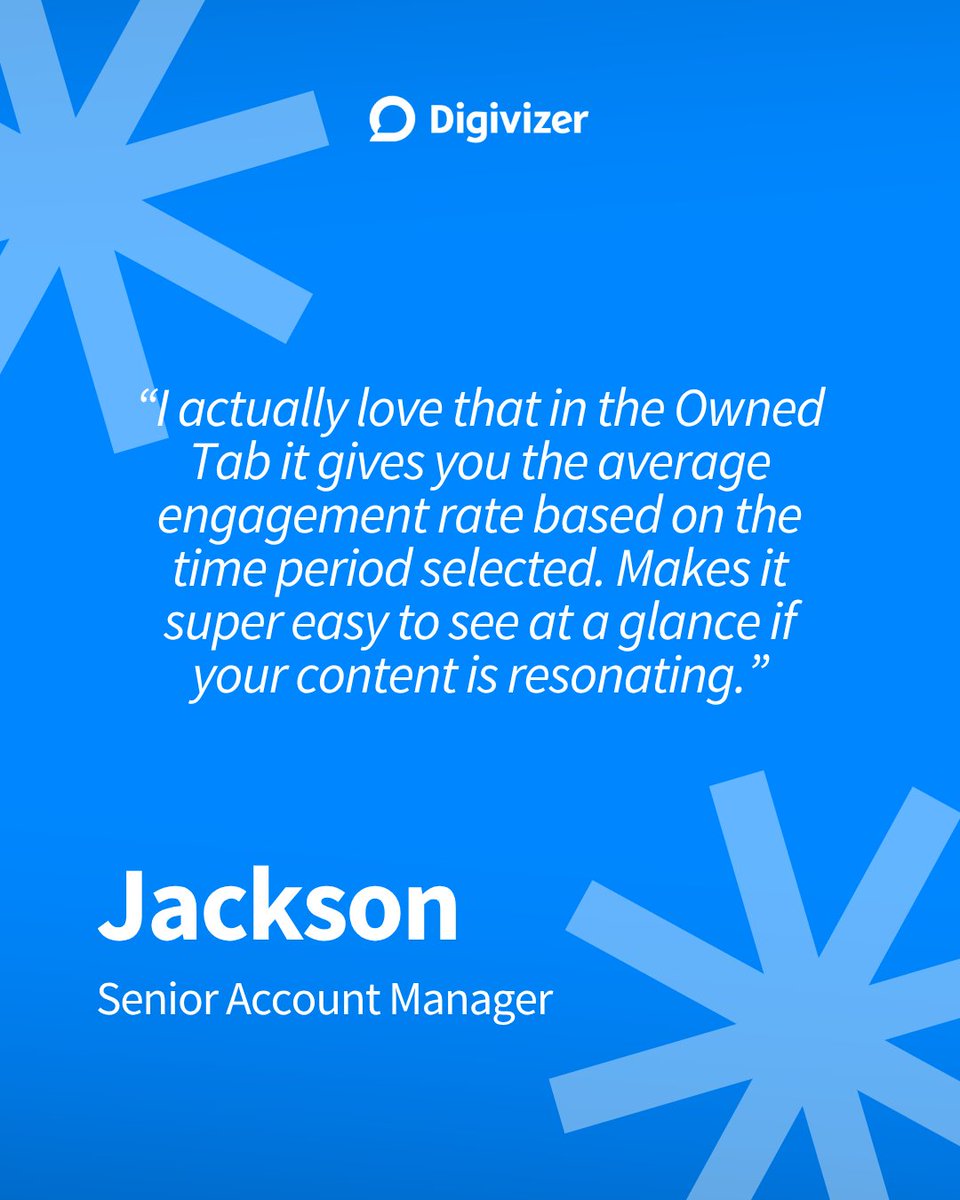 Digivizer

“I actually love that in the Owned Tab it gives you the average engagement rate based on the time period selected. Makes it super easy to see at a glance if your content is resonating.”

Jackson

Senior Account Manager